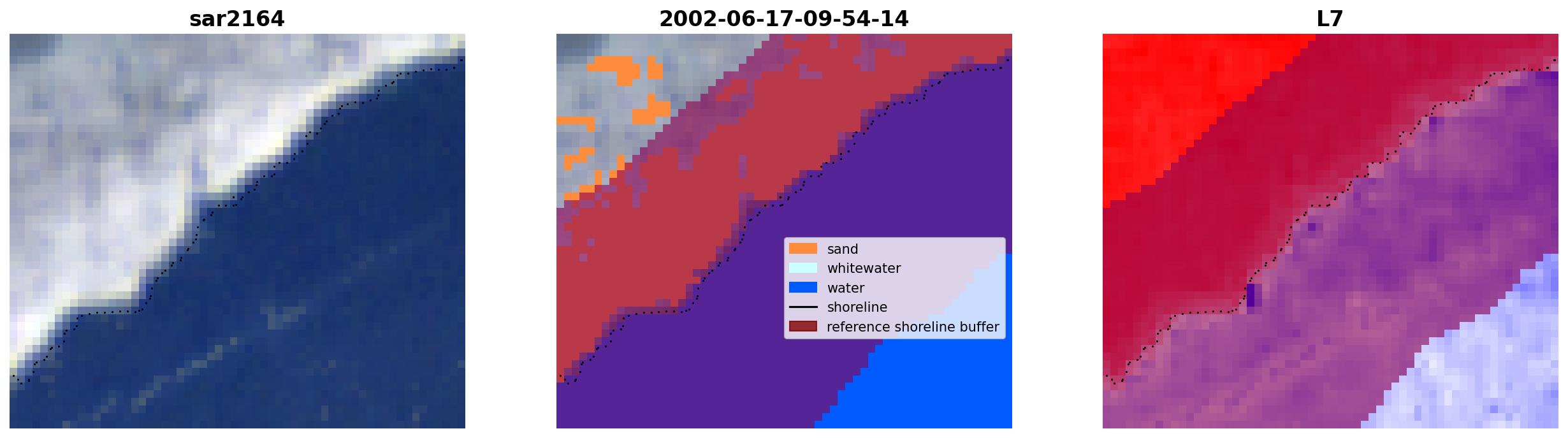 sar2164

2002-06-17-09-54-14

sand
whitewater
water
shoreline
reference shoreline buffer

L7